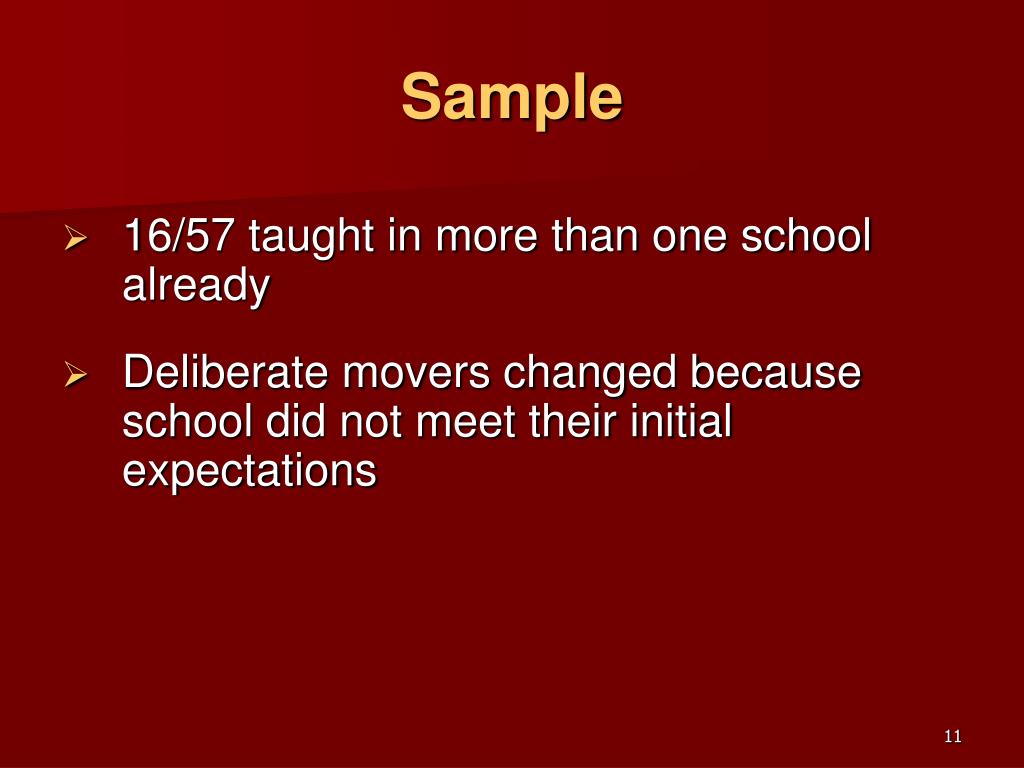 Sample

➢ 16/57 taught in more than one school already

➢ Deliberate movers changed because school did not meet their initial expectations

11